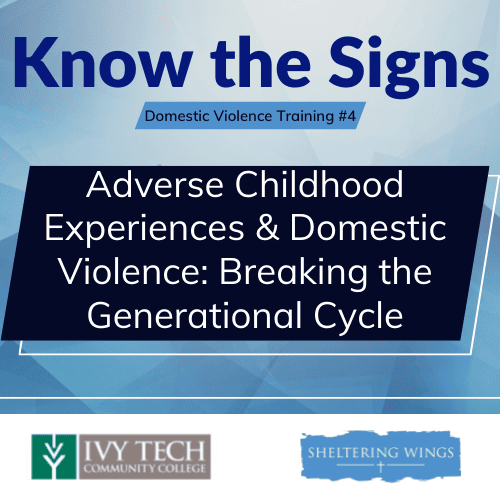 Know the Signs

Domestic Violence Training #4

Adverse Childhood Experiences & Domestic Violence: Breaking the Generational Cycle

IVY TECH
COMMUNITY COLLEGE

SHELTERING WINGS